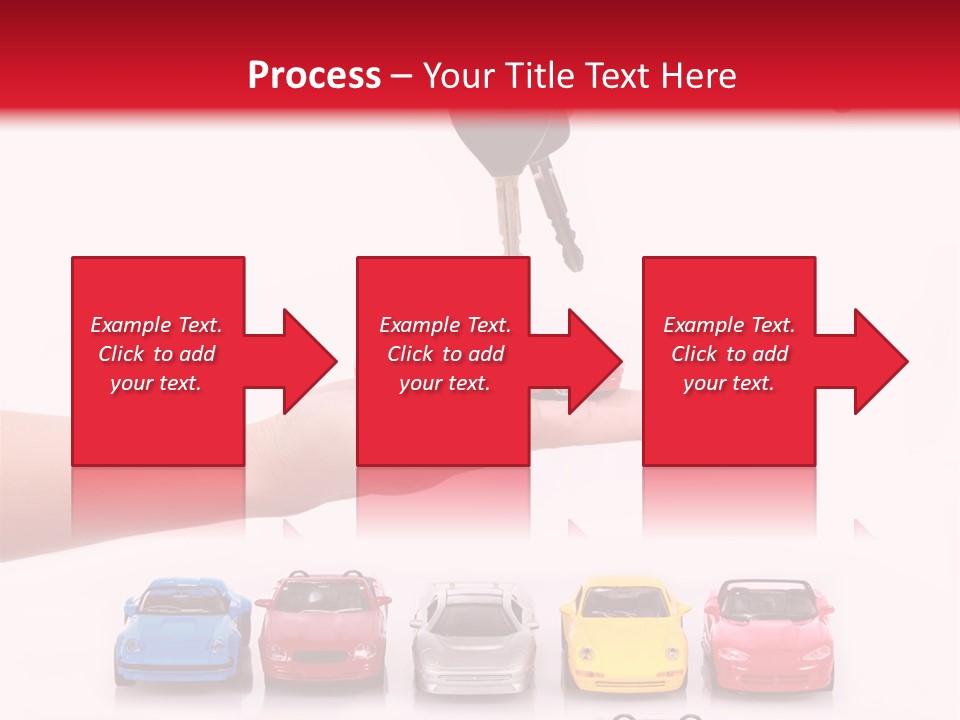 Process – Your Title Text Here

Example Text. Click to add your text.

Example Text. Click to add your text.

Example Text. Click to add your text.